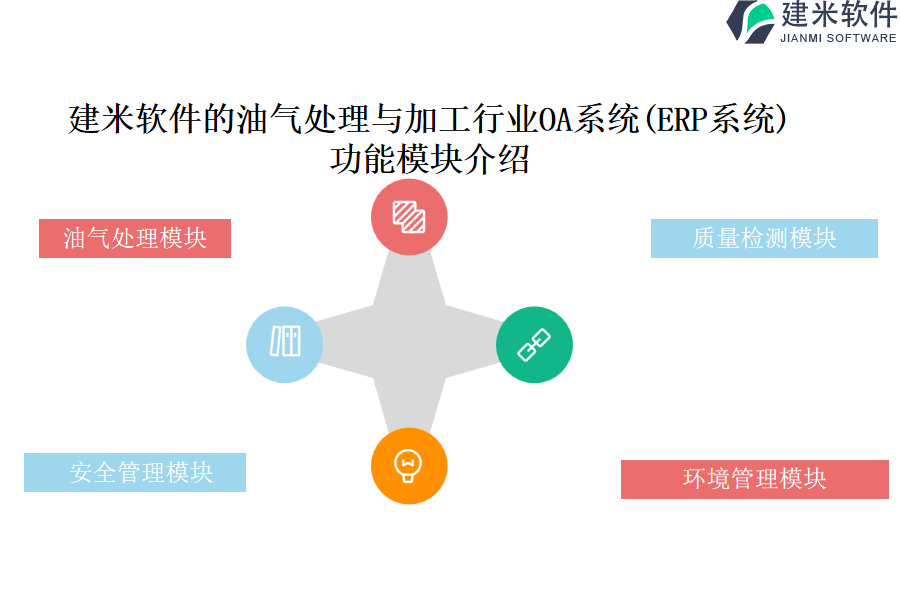 建米软件
JIANMI SOFTWARE

建米软件的油气处理与加工行业OA系统(ERP系统)功能模块介绍

油气处理模块

质量检测模块

安全管理模块

环境管理模块